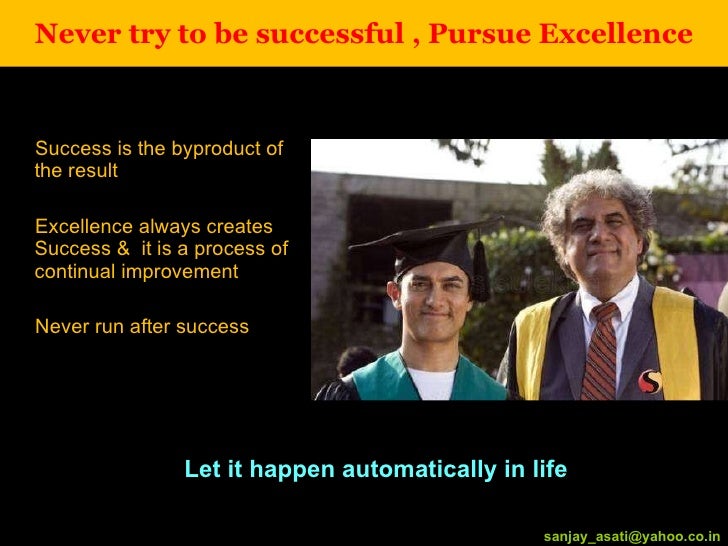 Never try to be successful , Pursue Excellence

Success is the byproduct of the result

Excellence always creates Success & it is a process of continual improvement

Never run after success

Let it happen automatically in life

sanjay_asati@yahoo.co.in